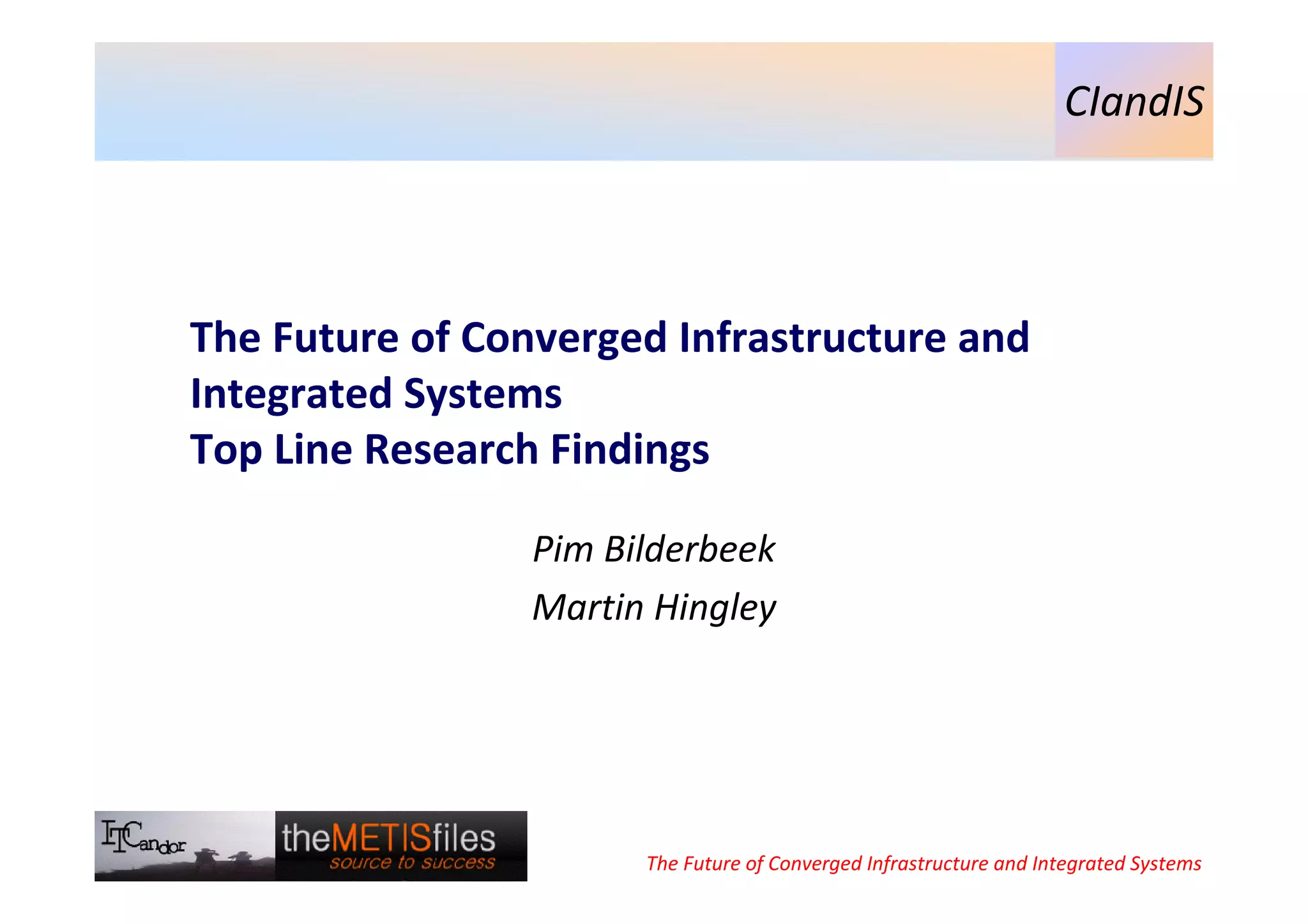 CIandIS

The Future of Converged Infrastructure and Integrated Systems
Top Line Research Findings

Pim Bilderbeek
Martin Hingley

ITCandor

theMETISfiles
source to success

The Future of Converged Infrastructure and Integrated Systems